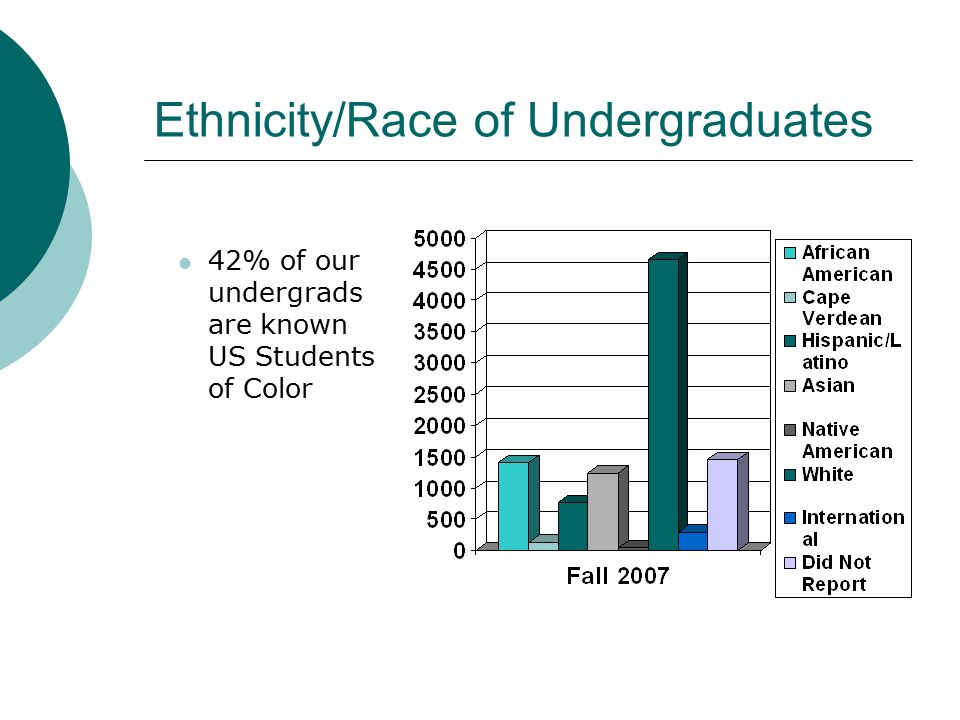 Ethnicity/Race of Undergraduates

42% of our undergrads are known US Students of Color

5000
4500
4000
3500
3000
2500
2000
1500
1000
500
0

Fall 2007

African American
Cape Verdean
Hispanic/Latino
Asian
Native American
White
International
Did Not Report